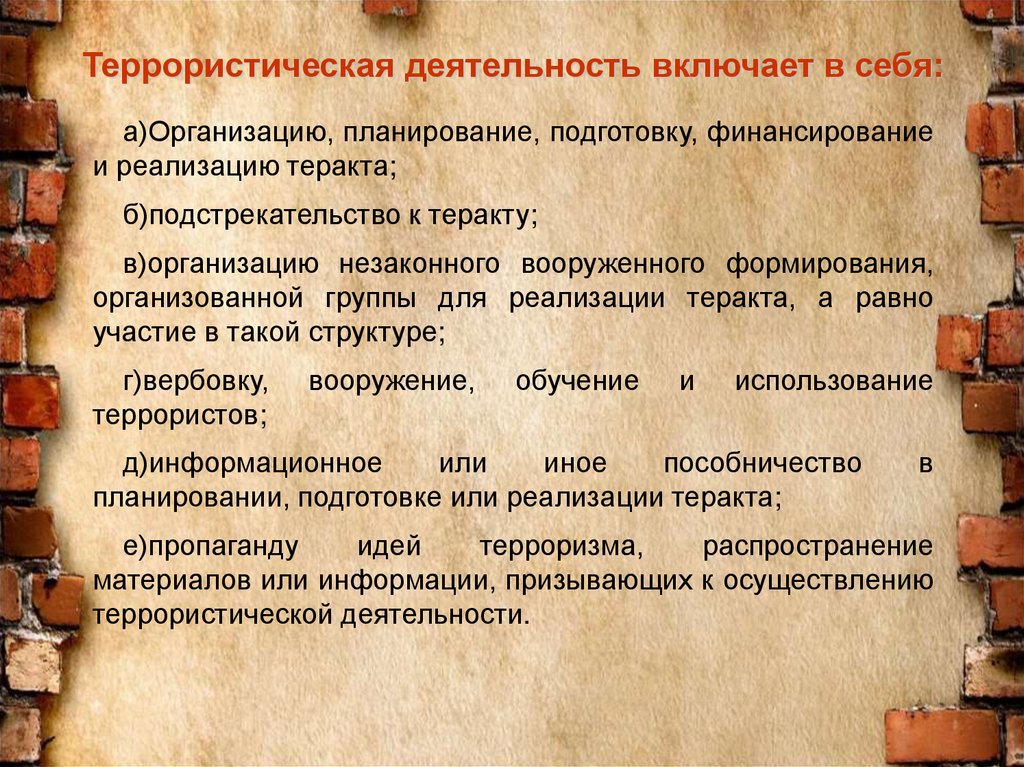 Террористическая деятельность включает в себя:

а)Организацию, планирование, подготовку, финансирование и реализацию теракта;

б)подстрекательство к теракту;

в)организацию незаконного вооруженного формирования, организованной группы для реализации теракта, а равно участие в такой структуре;

г)вербовку, вооружение, обучение и использование террористов;

д)информационное или иное пособничество в планировании, подготовке или реализации теракта;

е)пропаганду идей терроризма, распространение материалов или информации, призывающих к осуществлению террористической деятельности.